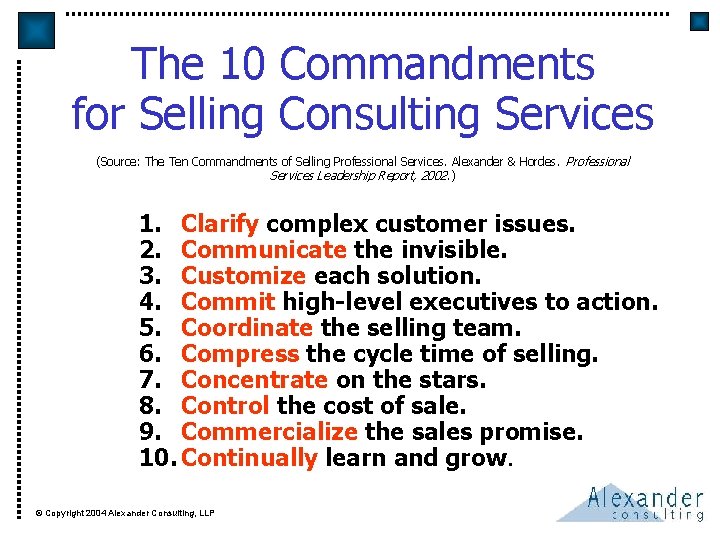 The 10 Commandments for Selling Consulting Services

(Source: The Ten Commandments of Selling Professional Services. Alexander & Hordes. Professional Services Leadership Report, 2002.)

1. Clarify complex customer issues.
2. Communicate the invisible.
3. Customize each solution.
4. Commit high-level executives to action.
5. Coordinate the selling team.
6. Compress the cycle time of selling.
7. Concentrate on the stars.
8. Control the cost of sale.
9. Commercialize the sales promise.
10. Continually learn and grow.

© Copyright 2004 Alexander Consulting, LLP

Alexander consulting